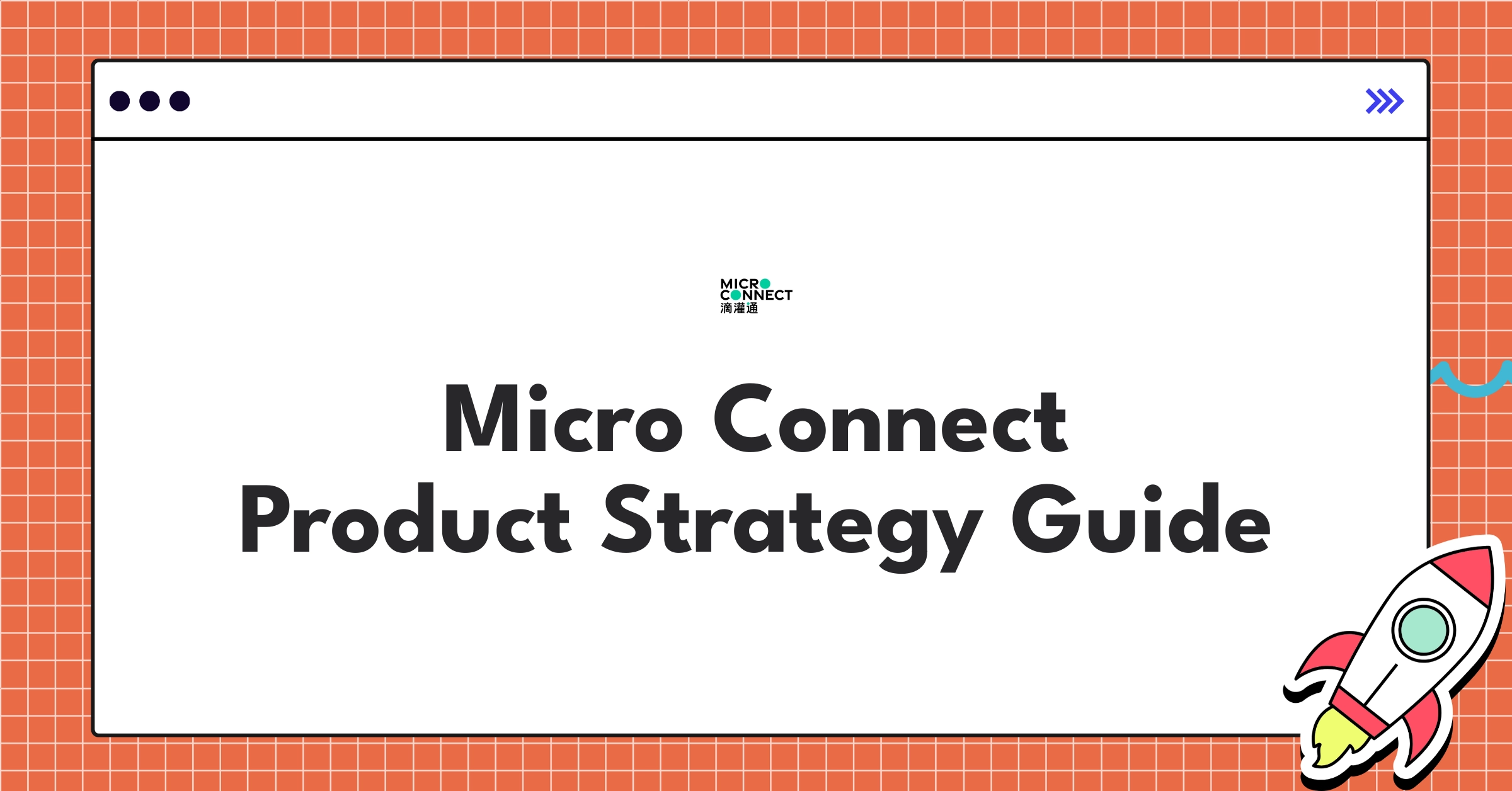 MICRO CONNECT
滴灌通

Micro Connect
Product Strategy Guide